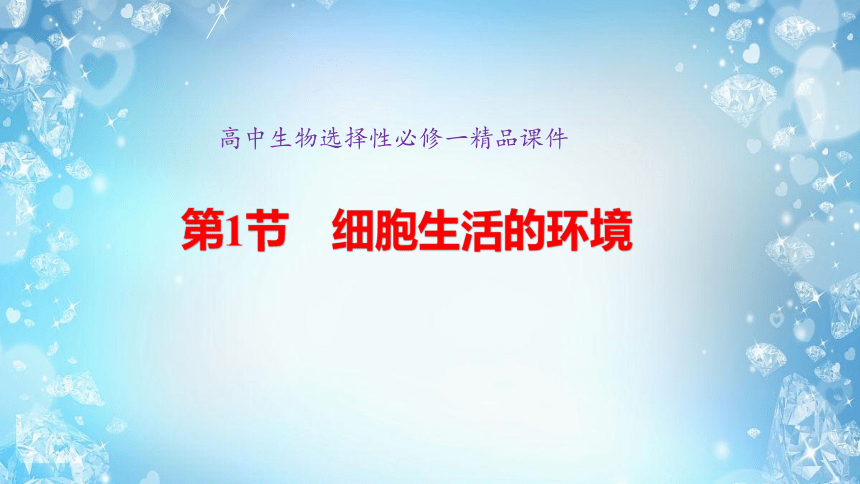 高中生物选择性必修一精品课件

第1节　细胞生活的环境